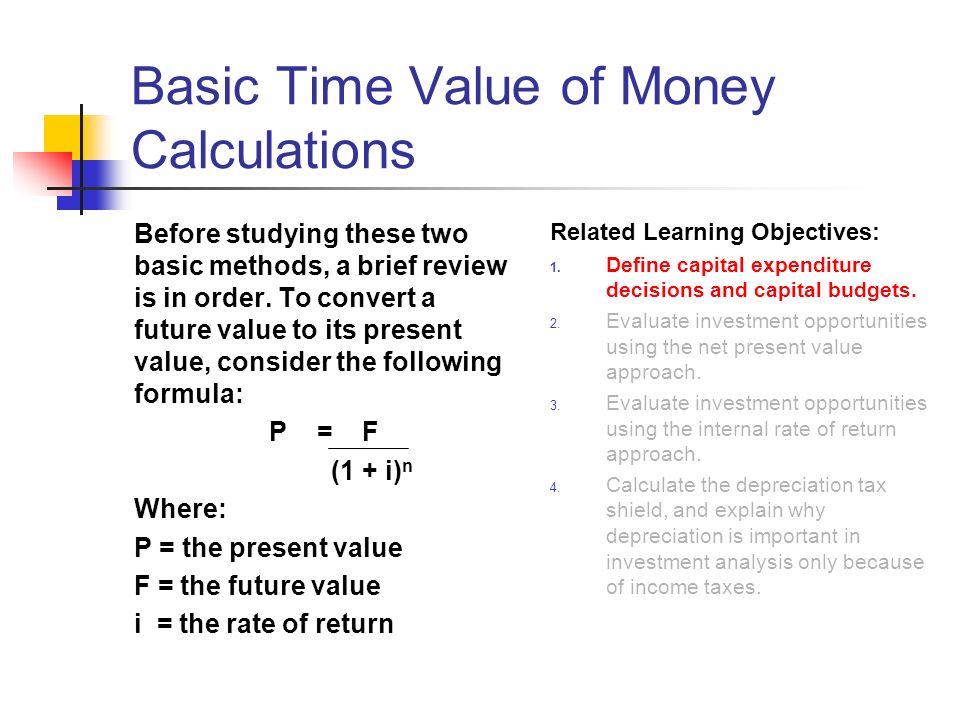 Basic Time Value of Money Calculations

Before studying these two basic methods, a brief review is in order. To convert a future value to its present value, consider the following formula:

$P = \frac{F}{(1 + i)^n}$

Where:

P = the present value

F = the future value

i = the rate of return

Related Learning Objectives:

1. Define capital expenditure decisions and capital budgets.
2. Evaluate investment opportunities using the net present value approach.
3. Evaluate investment opportunities using the internal rate of return approach.
4. Calculate the depreciation tax shield, and explain why depreciation is important in investment analysis only because of income taxes.